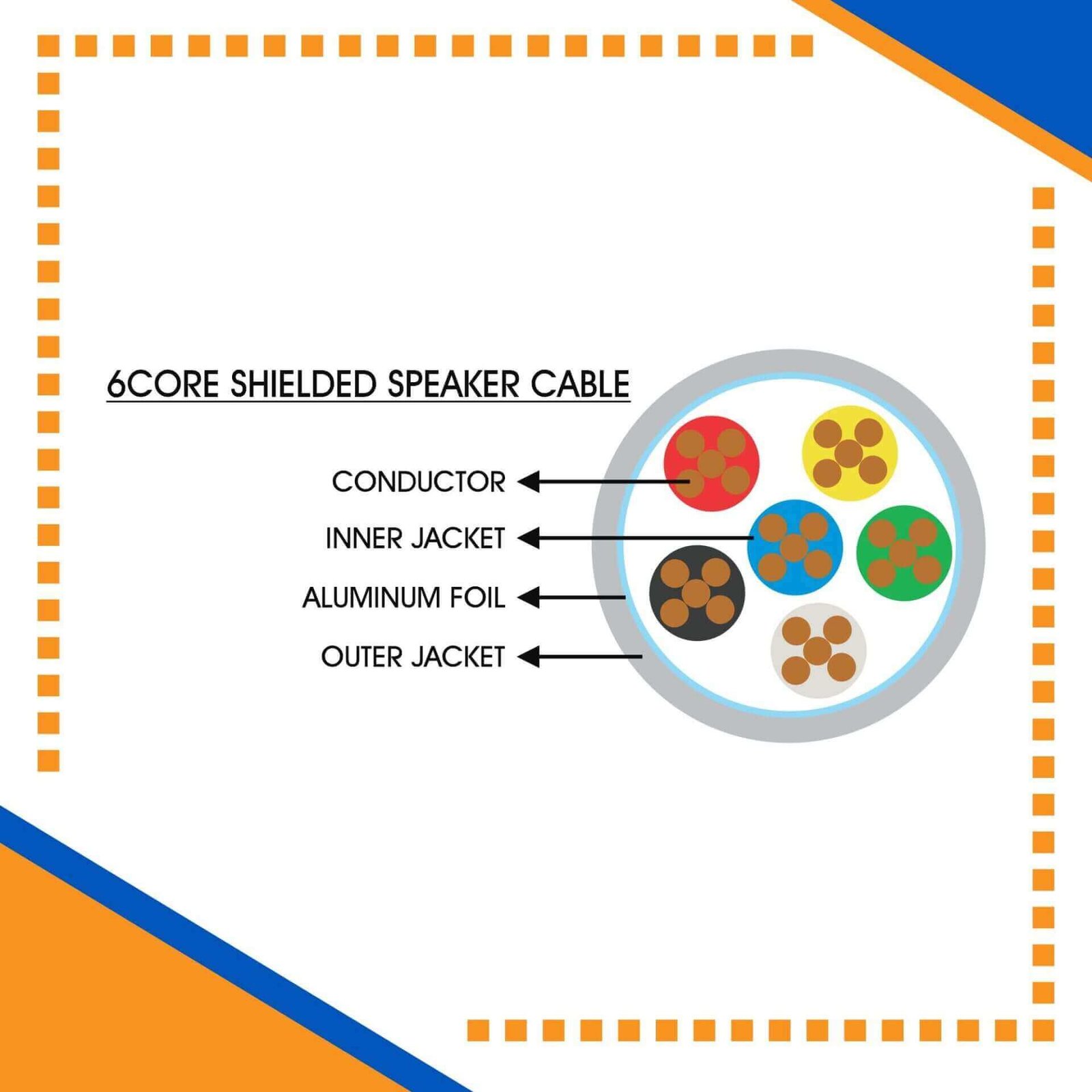 6CORE SHIELDED SPEAKER CABLE

CONDUCTOR

INNER JACKET

ALUMINUM FOIL

OUTER JACKET